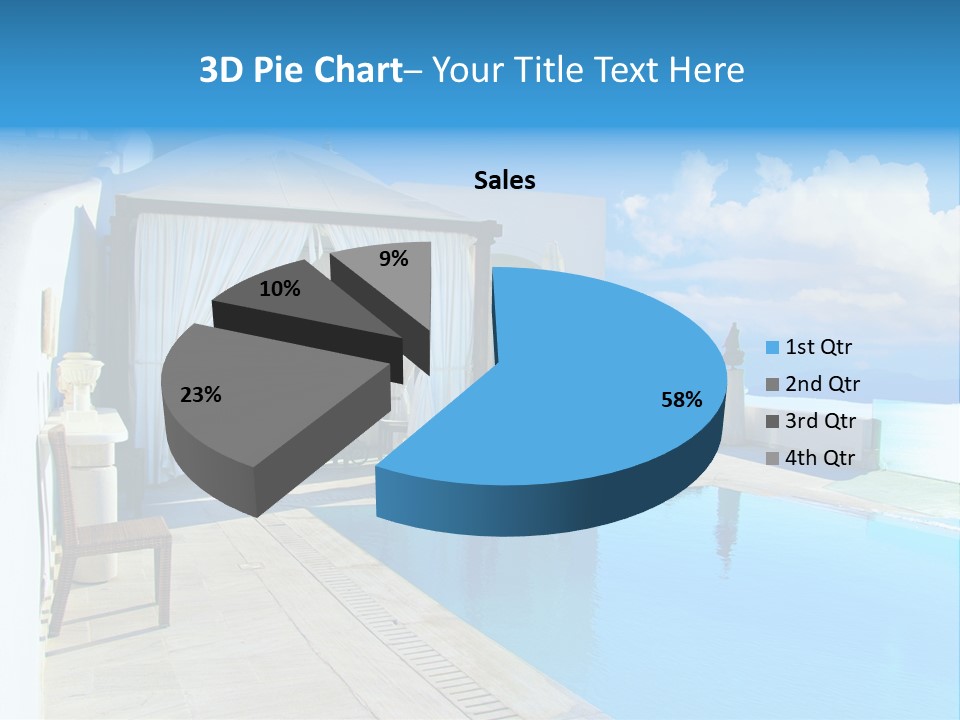 3D Pie Chart– Your Title Text Here

Sales

9%

10%

23%

58%

1st Qtr
2nd Qtr
3rd Qtr
4th Qtr